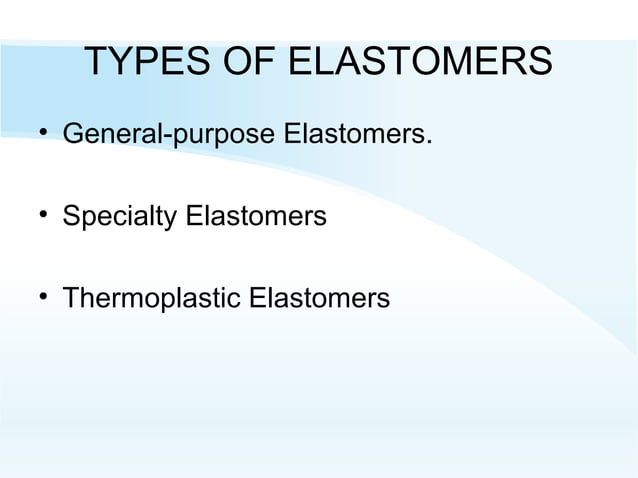 TYPES OF ELASTOMERS

• General-purpose Elastomers.

• Specialty Elastomers

• Thermoplastic Elastomers